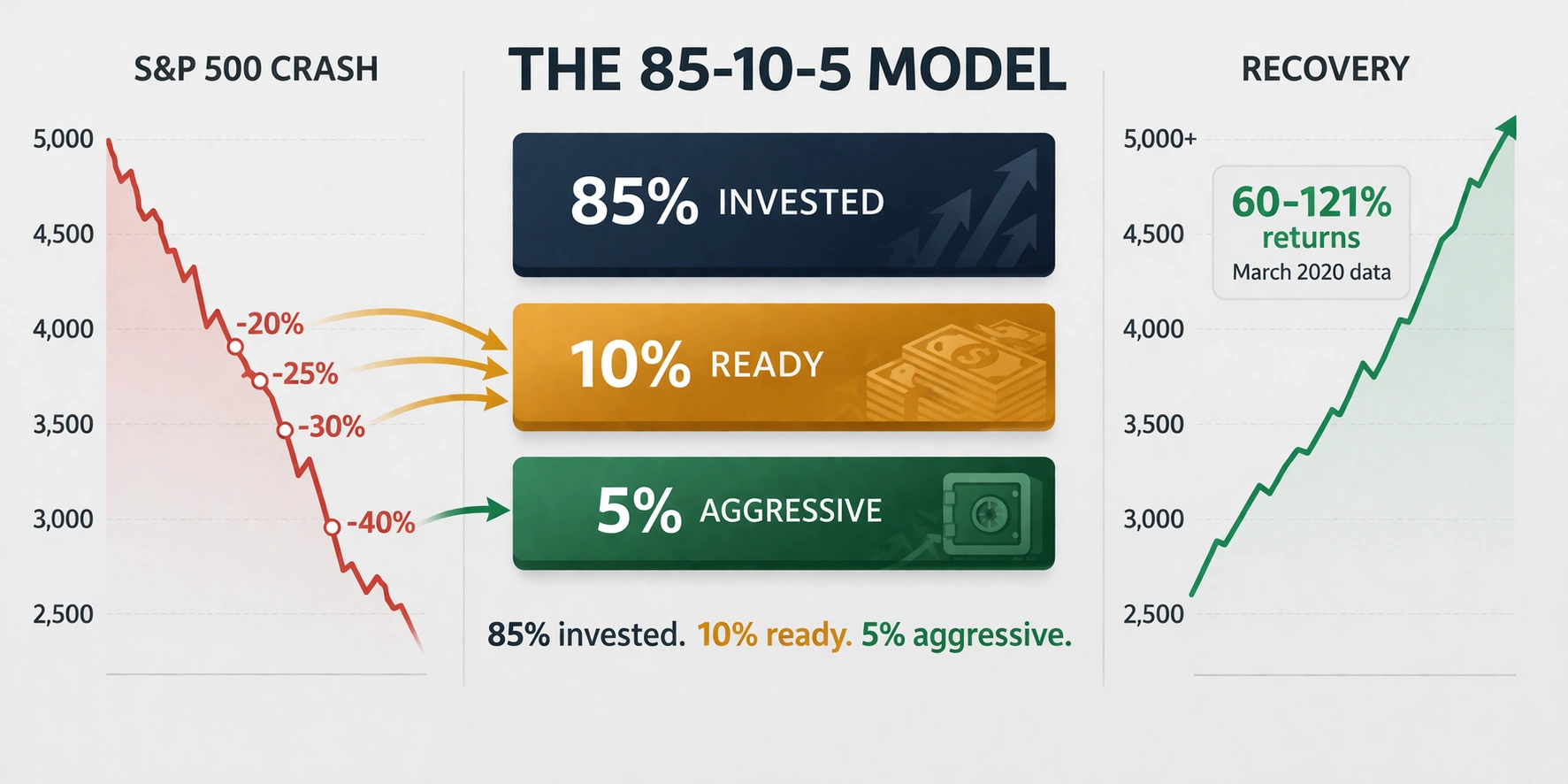 S&P 500 CRASH

5,000
4,500
4,000
3,500
3,000
2,500

-20%
-25%
-30%
-40%

THE 85-10-5 MODEL

85% INVESTED

10% READY

5% AGGRESSIVE

85% invested. 10% ready. 5% aggressive.

RECOVERY

5,000+
4,500
4,000
3,500
3,000
2,500

60-121% returns
March 2020 data